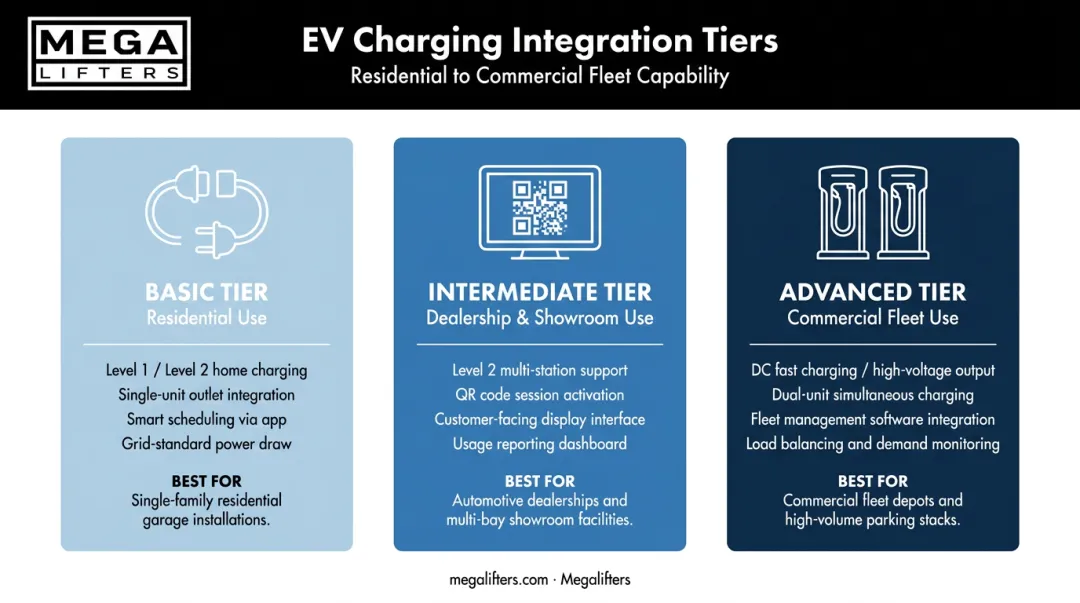 MEGA
LIFTERS

EV Charging Integration Tiers
Residential to Commercial Fleet Capability

BASIC TIER
Residential Use

Level 1 / Level 2 home charging
Single-unit outlet integration
Smart scheduling via app
Grid-standard power draw

BEST FOR
Single-family residential garage installations.

INTERMEDIATE TIER
Dealership & Showroom Use

Level 2 multi-station support
QR code session activation
Customer-facing display interface
Usage reporting dashboard

BEST FOR
Automotive dealerships and multi-bay showroom facilities.

ADVANCED TIER
Commercial Fleet Use

DC fast charging / high-voltage output
Dual-unit simultaneous charging
Fleet management software integration
Load balancing and demand monitoring

BEST FOR
Commercial fleet depots and high-volume parking stacks.

megalifters.com · Megalifters